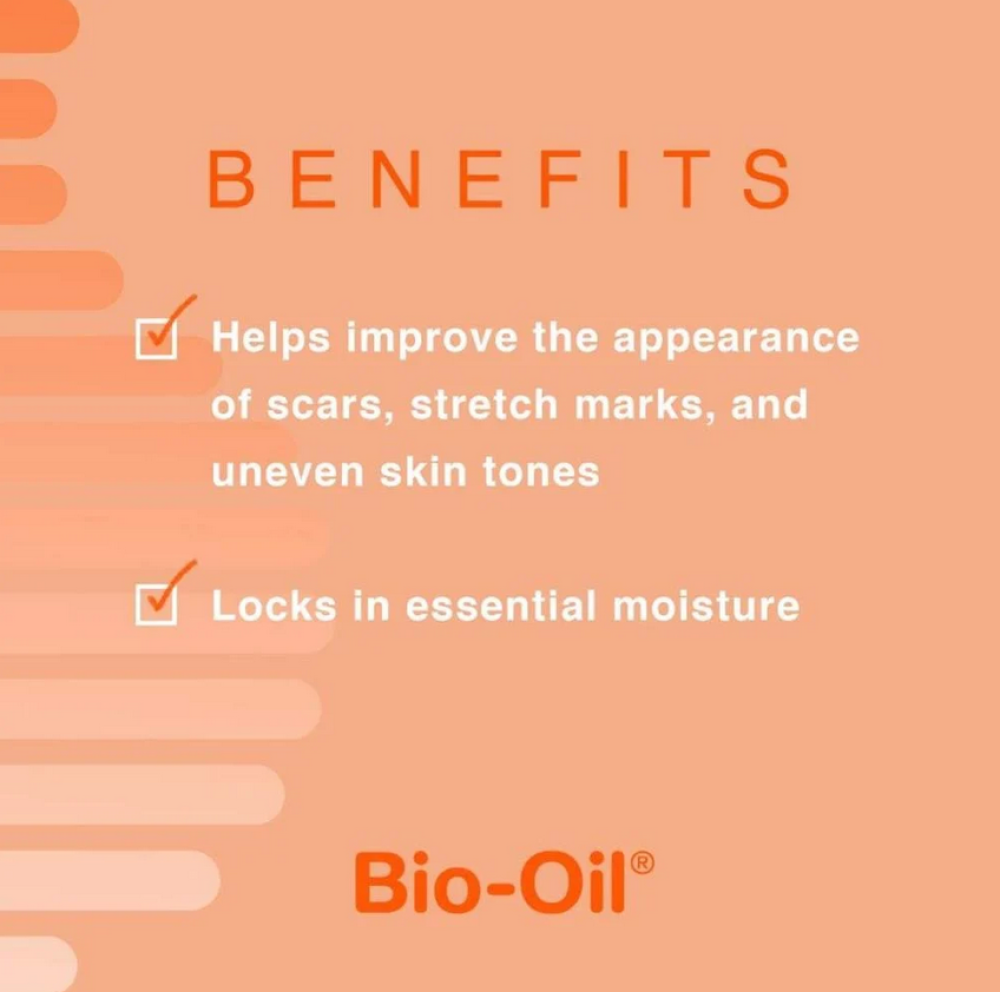 BENEFITS

Helps improve the appearance of scars, stretch marks, and uneven skin tones

Locks in essential moisture

Bio-Oil®